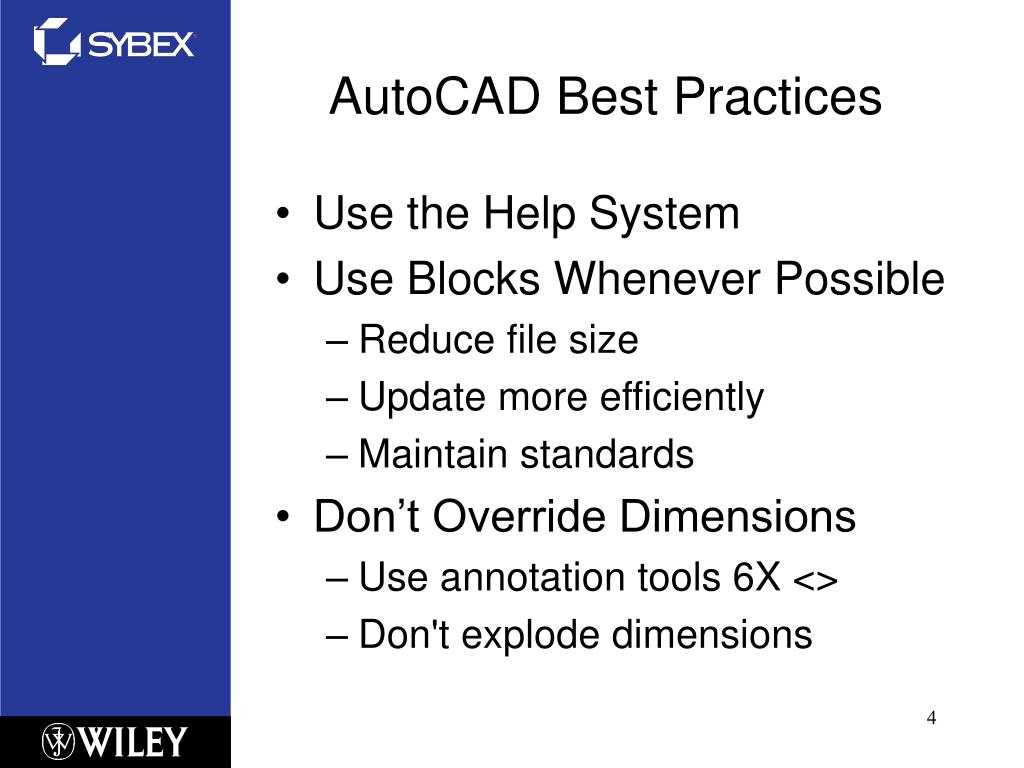 SYBEX

AutoCAD Best Practices

• Use the Help System
• Use Blocks Whenever Possible
– Reduce file size
– Update more efficiently
– Maintain standards
• Don’t Override Dimensions
– Use annotation tools 6X <>
– Don't explode dimensions

WILEY

4